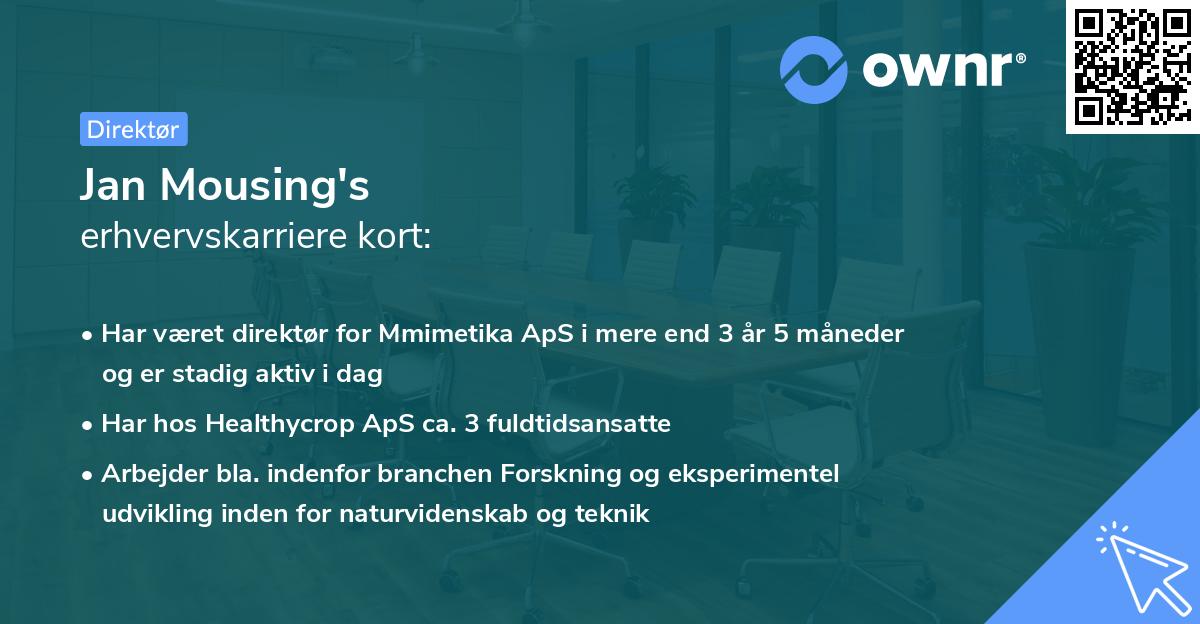 ownr®

Direktør

Jan Mousing's
erhvervskarriere kort:

• Har været direktør for Mmimetika ApS i mere end 3 år 5 måneder og er stadig aktiv i dag

• Har hos Healthycrop ApS ca. 3 fuldtidsansatte

• Arbejder bla. indenfor branchen Forskning og eksperimentel udvikling inden for naturvidenskab og teknik